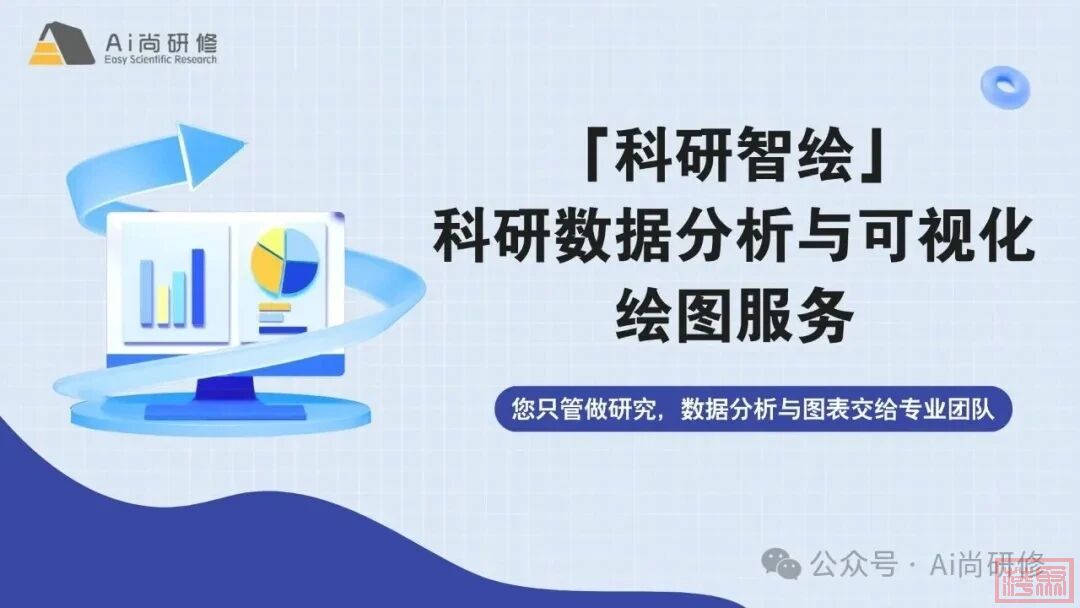 Ai尚研修
Easy Scientific Research

「科研智绘」
科研数据分析与可视化
绘图服务

您只管做研究，数据分析与图表交给专业团队

公众号 · Ai尚研修